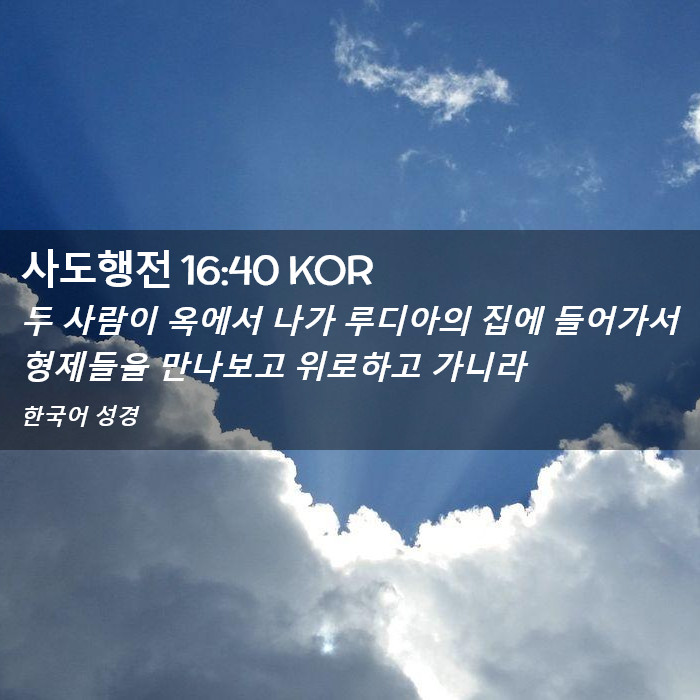 사도행전 16:40 KOR

두 사람이 옥에서 나가 루디아의 집에 들어가서 형제들을 만나보고 위로하고 가니라

한국어 성경